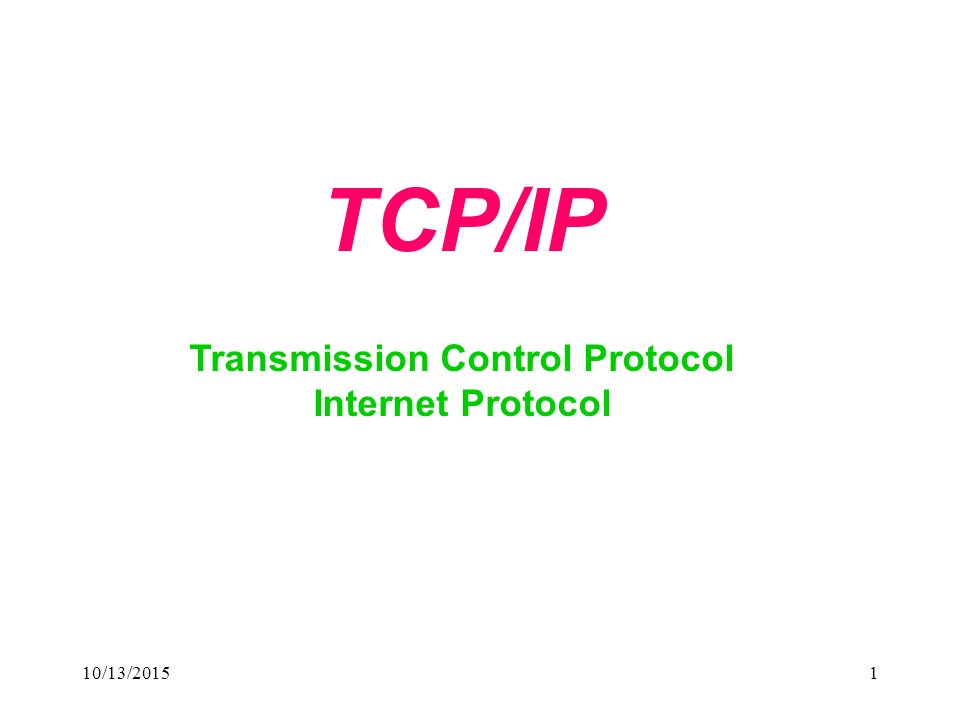 TCP/IP

Transmission Control Protocol
Internet Protocol

10/13/2015

1